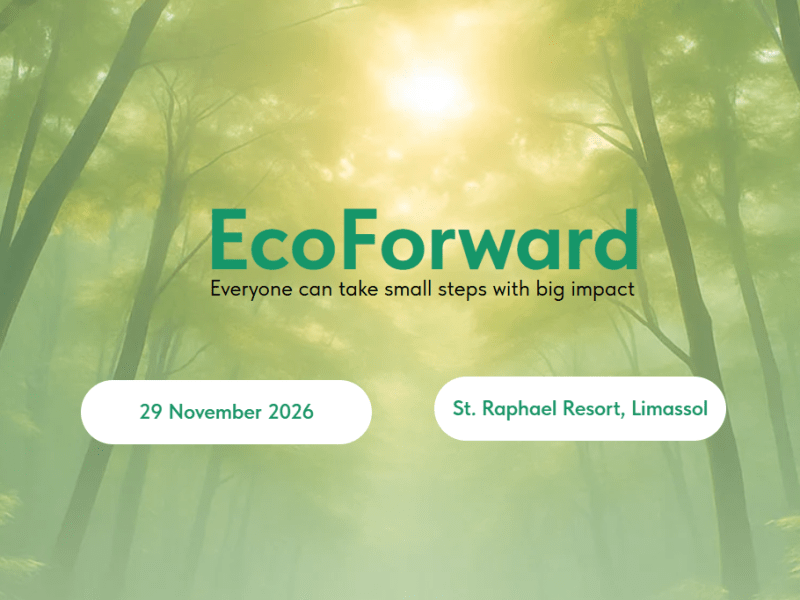 EcoForward
Everyone can take small steps with big impact

29 November 2026

St. Raphael Resort, Limassol